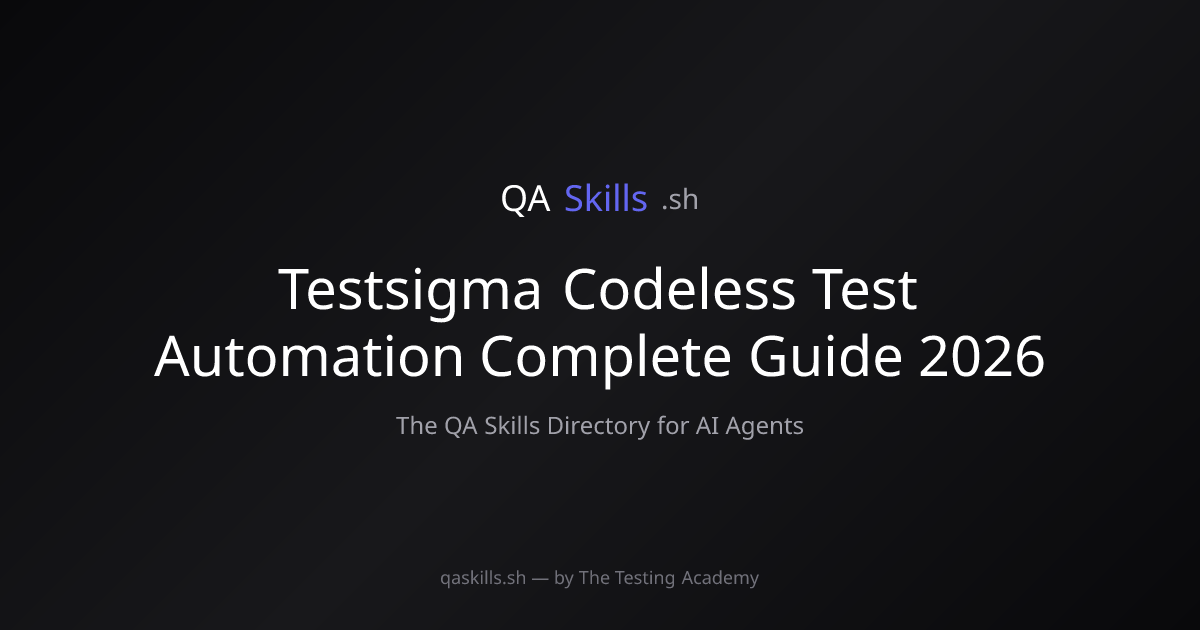 QA Skills .sh

Testsigma Codeless Test Automation Complete Guide 2026

The QA Skills Directory for AI Agents

qaskills.sh — by The Testing Academy